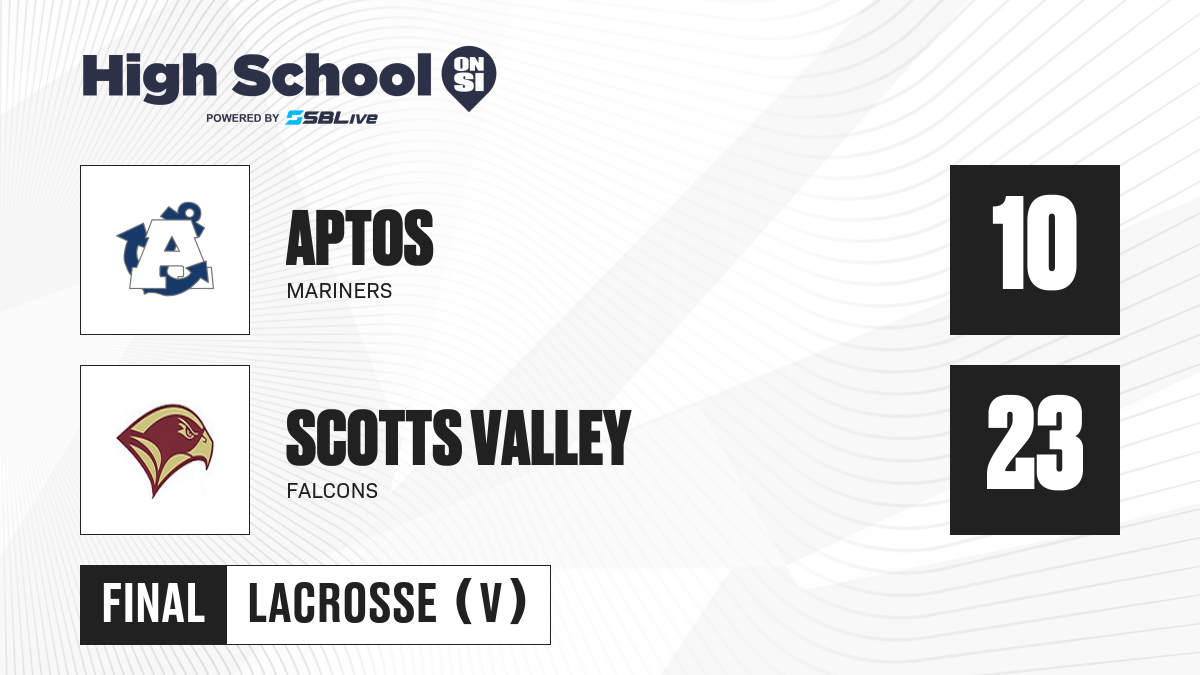 High School ON SI
POWERED BY SBLive

A

APTOS
MARINERS

10

SCOTTS VALLEY
FALCONS

23

FINAL LACROSSE (V)